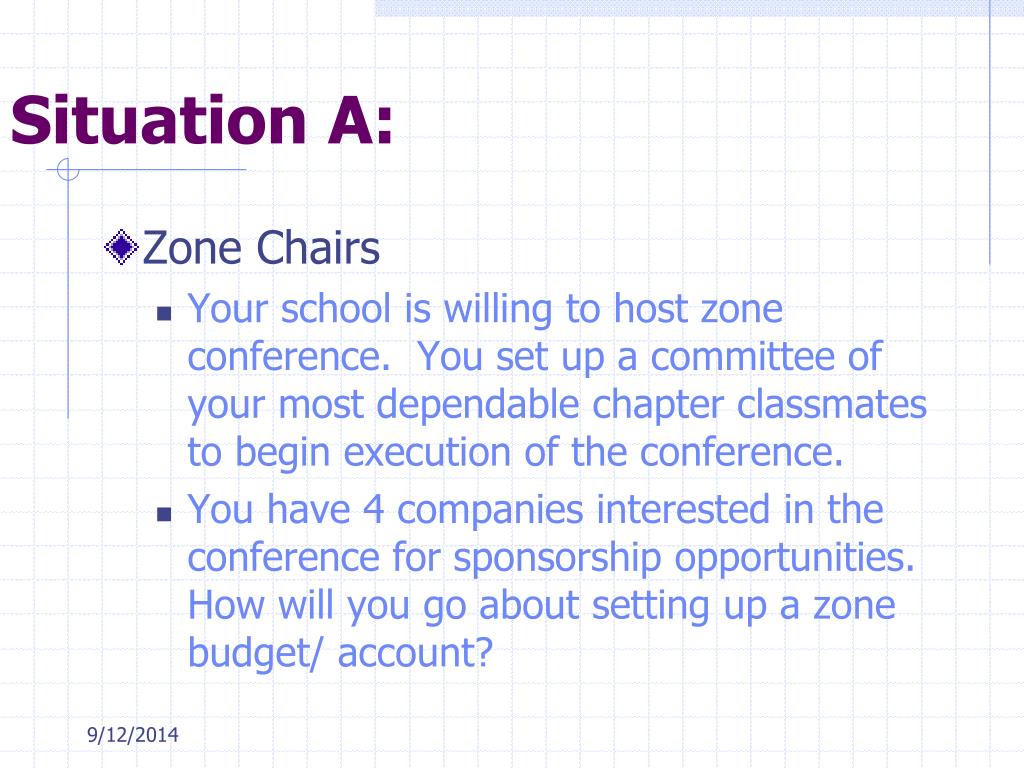 Situation A:

Zone Chairs

Your school is willing to host zone conference.  You set up a committee of your most dependable chapter classmates to begin execution of the conference.

You have 4 companies interested in the conference for sponsorship opportunities. How will you go about setting up a zone budget/ account?

9/12/2014